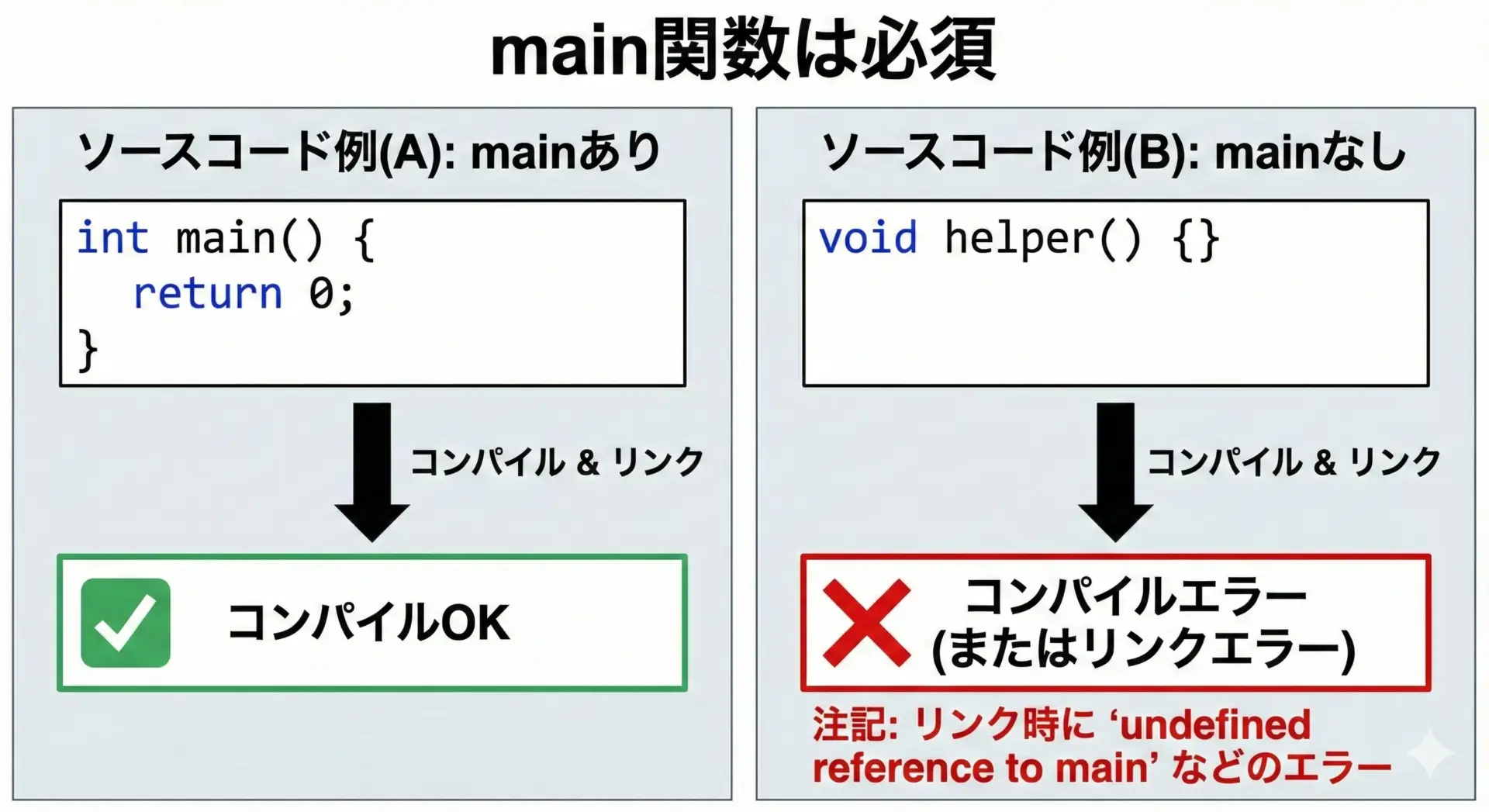 main関数は必須

ソースコード例(A): mainあり

int main() {
  return 0;
}

コンパイル & リンク

コンパイルOK

ソースコード例(B): mainなし

void helper() {}

コンパイル & リンク

コンパイルエラー
(またはリンクエラー)

注記: リンク時に ‘undefined reference to main’ などのエラー